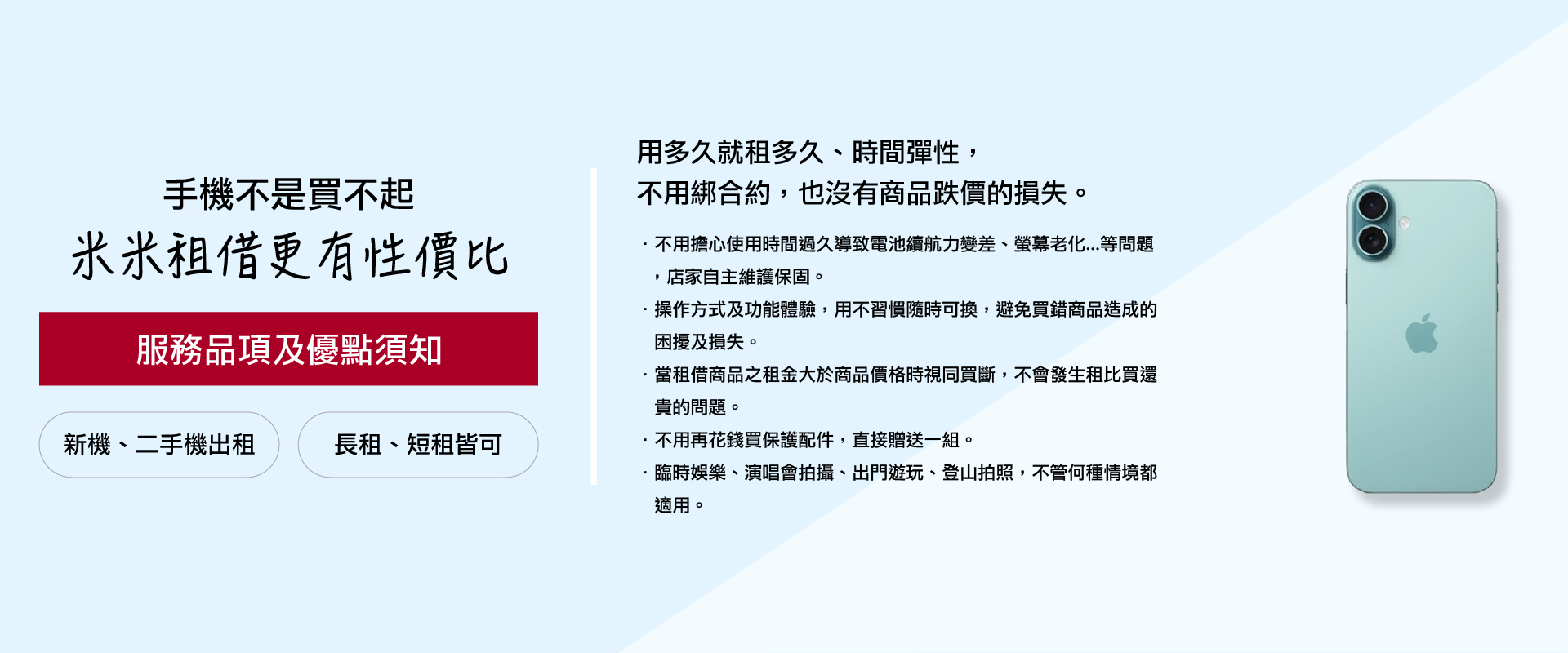 手機不是買不起

米米租借更有性價比

服務品項及優點須知

新機、二手機出租

長租、短租皆可

用多久就租多久、時間彈性，
不用綁合約，也沒有商品跌價的損失。

· 不用擔心使用時間過久導致電池續航力變差、螢幕老化...等問題，店家自主維護保固。

· 操作方式及功能體驗，用不習慣隨時可換，避免買錯商品造成的困擾及損失。

· 當租借商品之租金大於商品價格時視同買斷，不會發生租比買還貴的問題。

· 不用再花錢買保護配件，直接贈送一組。

· 臨時娛樂、演唱會拍攝、出門遊玩、登山拍照，不管何種情境都適用。